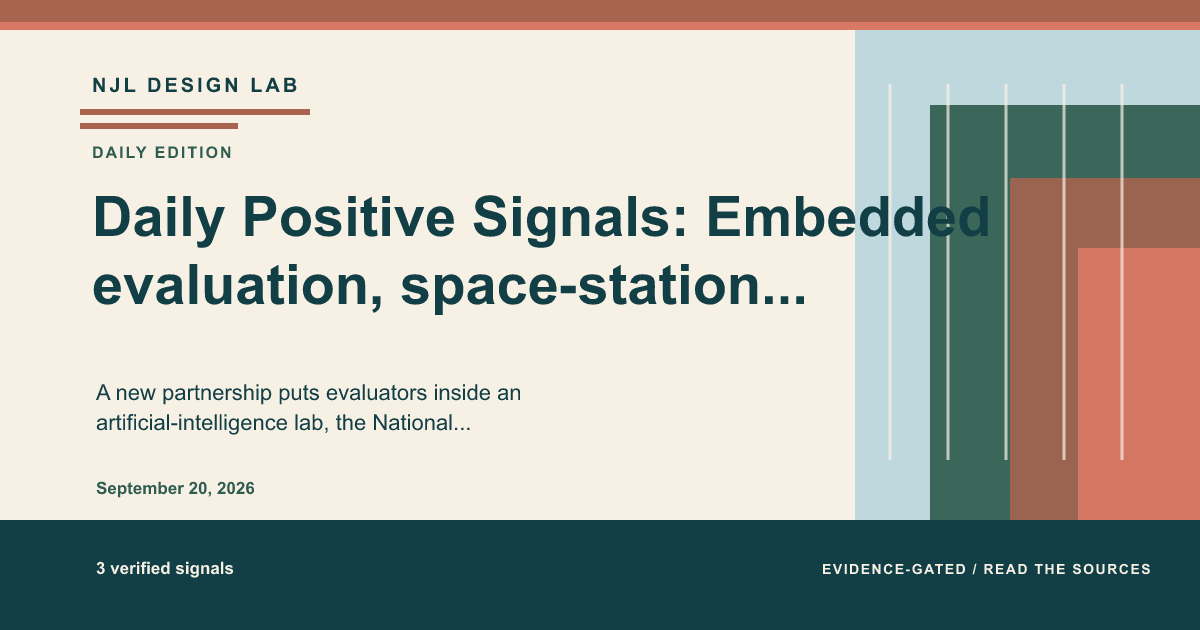 NJL DESIGN LAB

DAILY EDITION

Daily Positive Signals: Embedded evaluation, space-station...

A new partnership puts evaluators inside an artificial-intelligence lab, the National...

September 20, 2026

3 verified signals

EVIDENCE-GATED / READ THE SOURCES